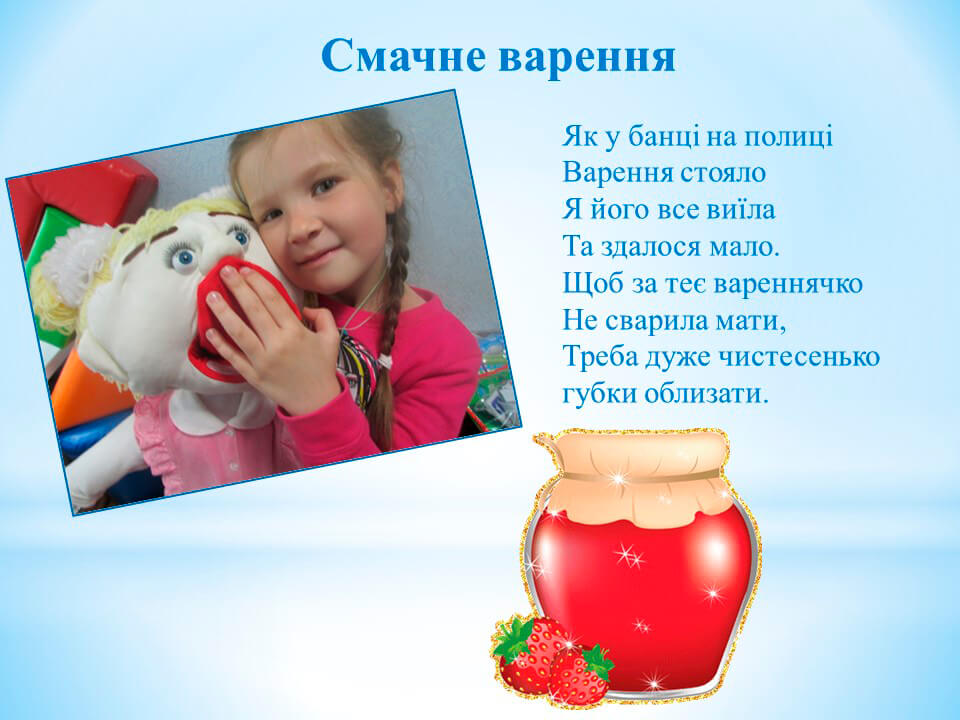 Смачне варення

Як у банці на полиці
Варення стояло
Я його все виїла
Та здалося мало.
Щоб за теє вареннячко
Не сварила мати,
Треба дуже чистесенько
губки облизати.